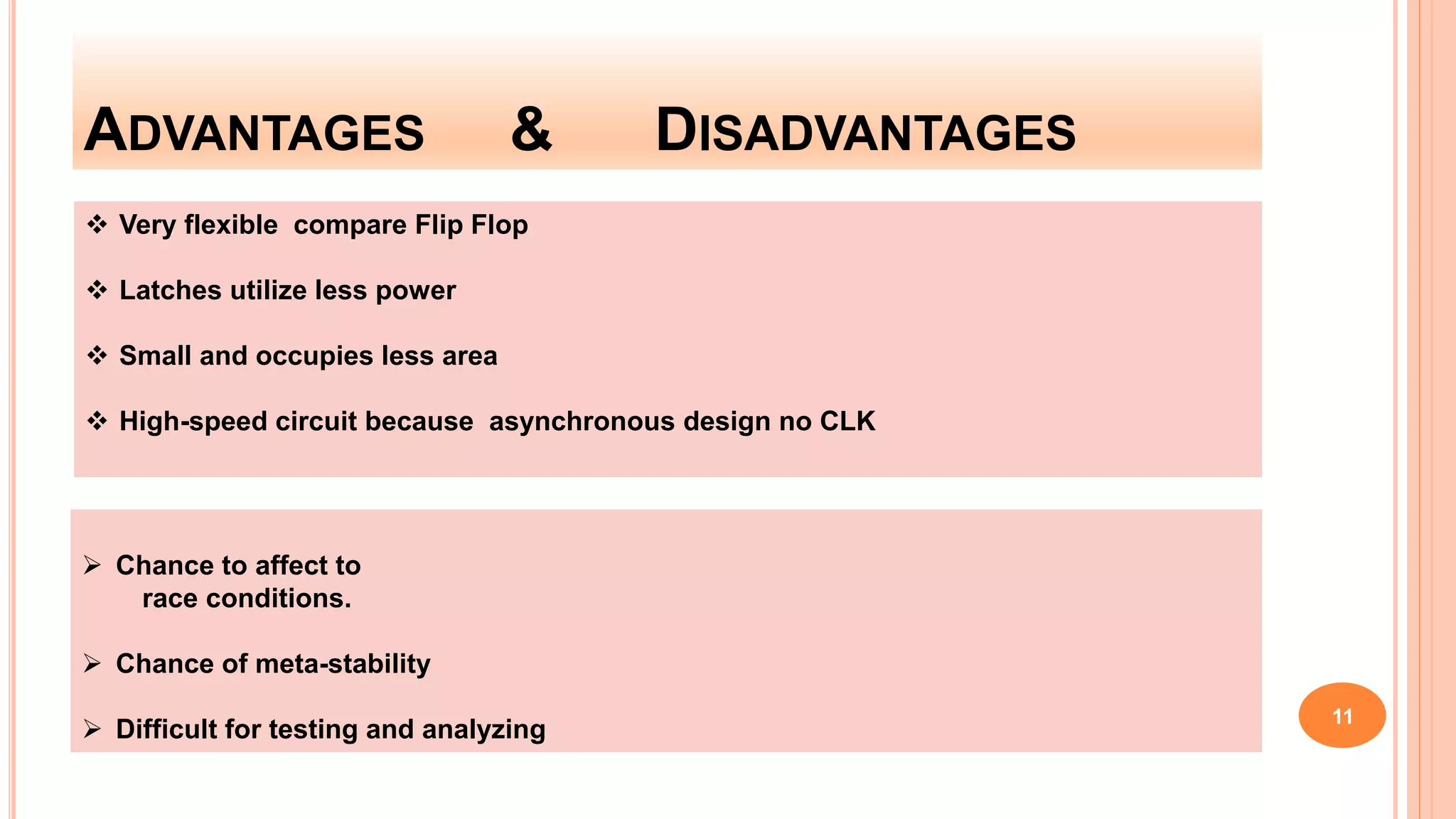 ADVANTAGES & DISADVANTAGES

❖ Very flexible compare Flip Flop

❖ Latches utilize less power

❖ Small and occupies less area

❖ High-speed circuit because asynchronous design no CLK

➢ Chance to affect to race conditions.

➢ Chance of meta-stability

➢ Difficult for testing and analyzing

11